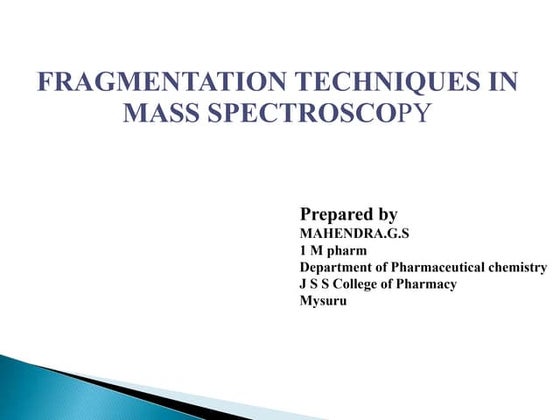 FRAGMENTATION TECHNIQUES IN MASS SPECTROSCOPY

Prepared by
MAHENDRA.G.S
1 M pharm
Department of Pharmaceutical chemistry
J S S College of Pharmacy
Mysuru